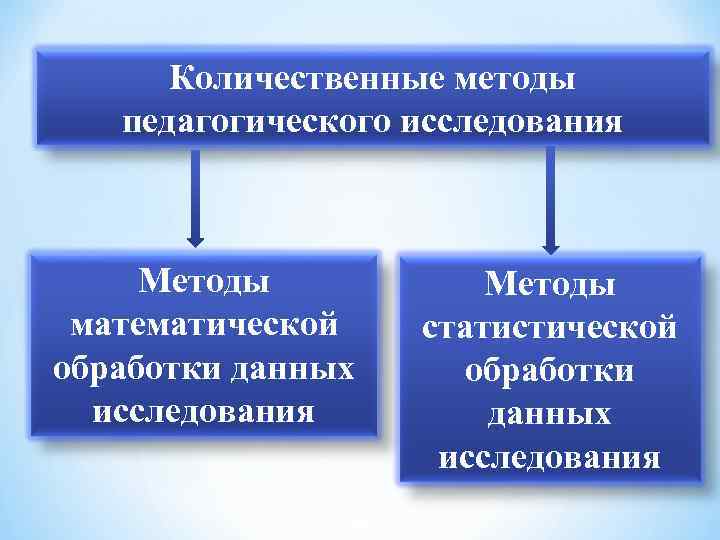 Количественные методы педагогического исследования

Методы математической обработки данных исследования

Методы статистической обработки данных исследования